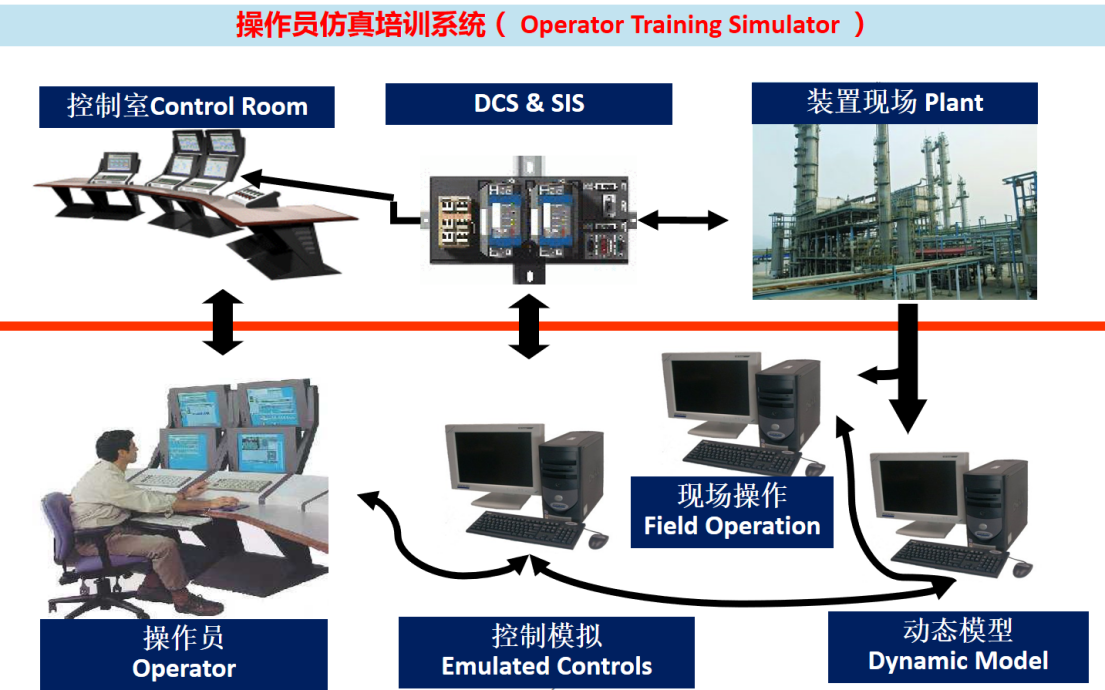 操作员仿真培训系统（ Operator Training Simulator ）

控制室Control Room

DCS & SIS

装置现场 Plant

现场操作
Field Operation

操作员
Operator

控制模拟
Emulated Controls

动态模型
Dynamic Model